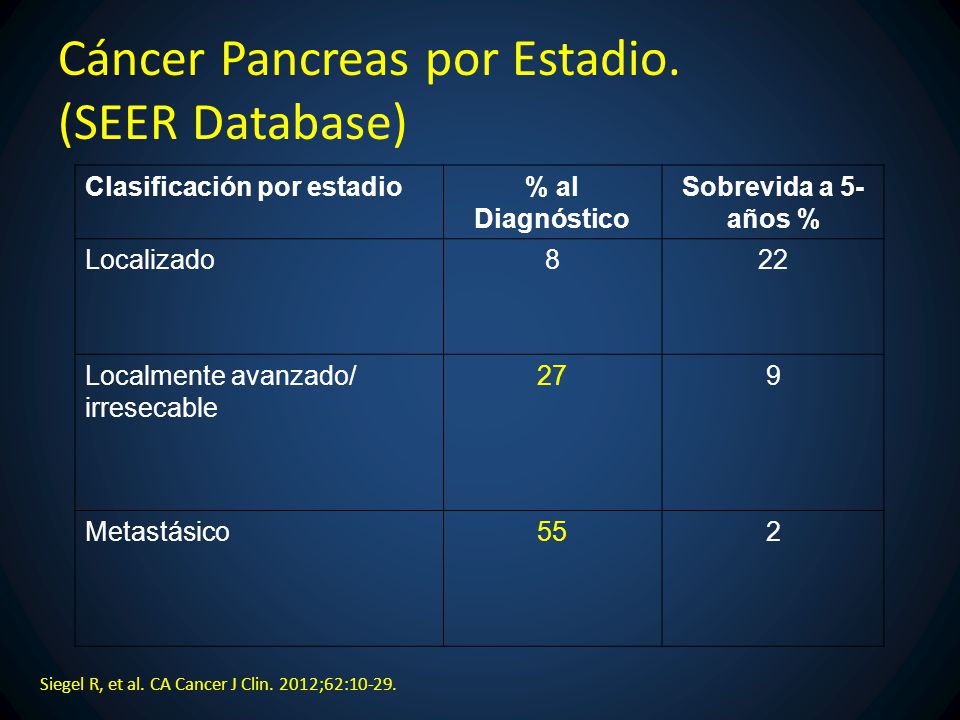 Cáncer Pancreas por Estadio.
(SEER Database)

| Clasificación por estadio | % al Diagnóstico | Sobrevida a 5-años % |
|---|---|---|
| Localizado | 8 | 22 |
| Localmente avanzado/ irresecable | 27 | 9 |
| Metastásico | 55 | 2 |

Siegel R, et al. CA Cancer J Clin. 2012;62:10-29.